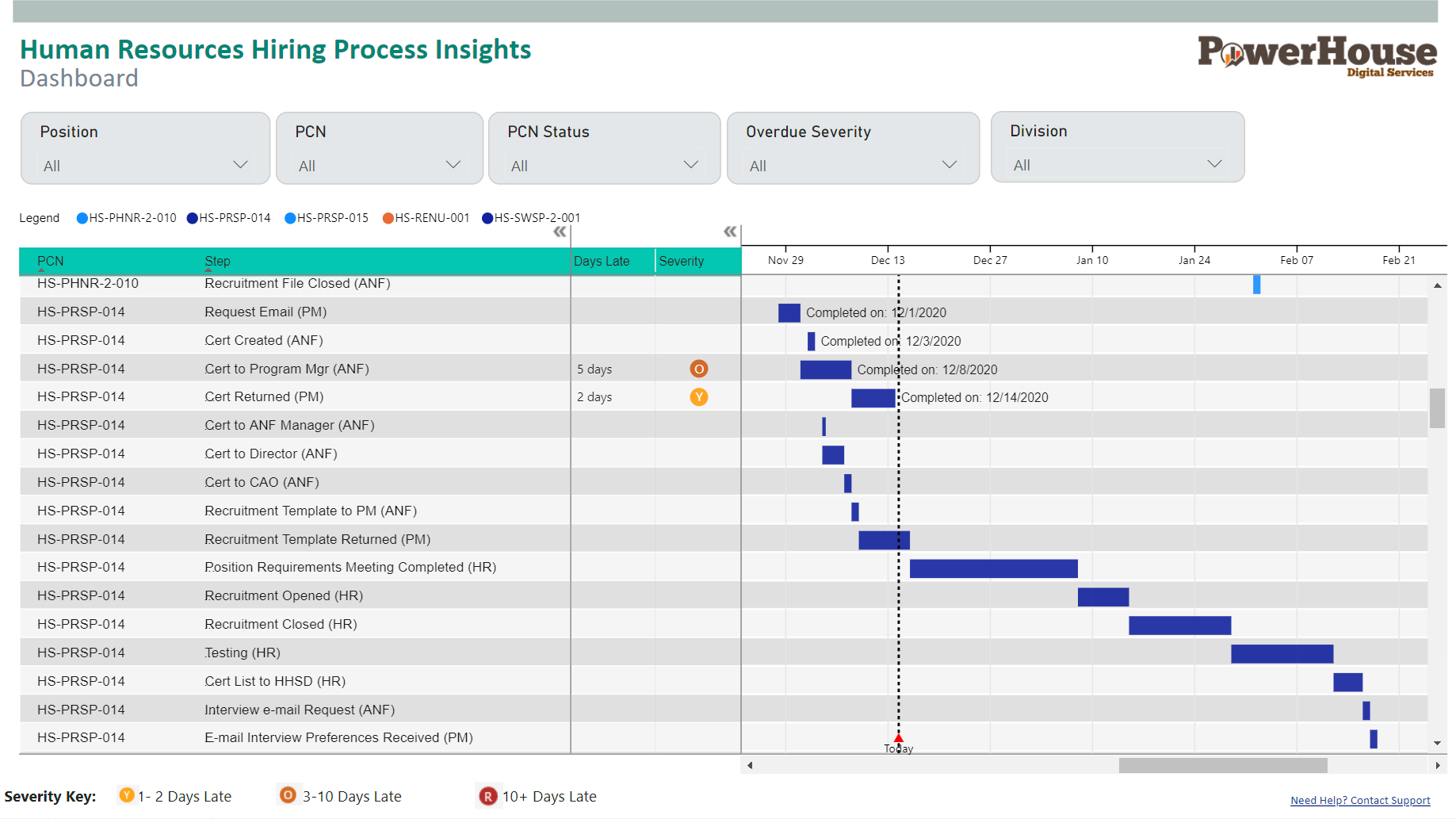 Human Resources Hiring Process Insights
Dashboard

PowerHouse
Digital Services

Position
All

PCN
All

PCN Status
All

Overdue Severity
All

Division
All

Legend HS-PHNR-2-010 HS-PRSP-014 HS-PRSP-015 HS-RENU-001 HS-SWSP-2-001

| PCN | Step | Days Late | Severity |
|---|---|---|---|
| HS-PHNR-2-010 | Recruitment File Closed (ANF) | | |
| HS-PRSP-014 | Request Email (PM) | | |
| HS-PRSP-014 | Cert Created (ANF) | | |
| HS-PRSP-014 | Cert to Program Mgr (ANF) | 5 days | O |
| HS-PRSP-014 | Cert Returned (PM) | 2 days | Y |
| HS-PRSP-014 | Cert to ANF Manager (ANF) | | |
| HS-PRSP-014 | Cert to Director (ANF) | | |
| HS-PRSP-014 | Cert to CAO (ANF) | | |
| HS-PRSP-014 | Recruitment Template to PM (ANF) | | |
| HS-PRSP-014 | Recruitment Template Returned (PM) | | |
| HS-PRSP-014 | Position Requirements Meeting Completed (HR) | | |
| HS-PRSP-014 | Recruitment Opened (HR) | | |
| HS-PRSP-014 | Recruitment Closed (HR) | | |
| HS-PRSP-014 | Testing (HR) | | |
| HS-PRSP-014 | Cert List to HHSD (HR) | | |
| HS-PRSP-014 | Interview e-mail Request (ANF) | | |
| HS-PRSP-014 | E-mail Interview Preferences Received (PM) | | |

Nov 29 Dec 13 Dec 27 Jan 10 Jan 24 Feb 07 Feb 21

Completed on: 12/1/2020
Completed on: 12/3/2020
Completed on: 12/8/2020
Completed on: 12/14/2020
Today

Severity Key: Y 1- 2 Days Late O 3-10 Days Late R 10+ Days Late

Need Help? Contact Support